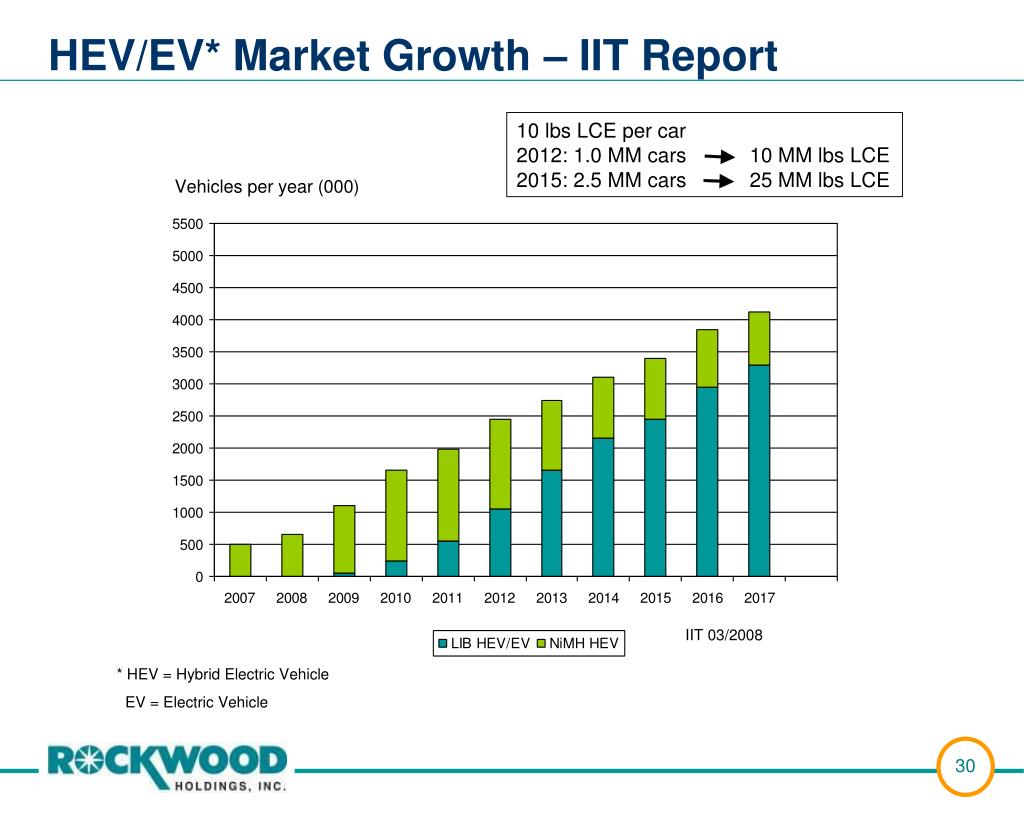 HEV/EV* Market Growth – IIT Report

10 lbs LCE per car
2012: 1.0 MM cars → 10 MM lbs LCE
2015: 2.5 MM cars → 25 MM lbs LCE

Vehicles per year (000)

5500
5000
4500
4000
3500
3000
2500
2000
1500
1000
500
0

2007 2008 2009 2010 2011 2012 2013 2014 2015 2016 2017

LIB HEV/EV NiMH HEV

IIT 03/2008

* HEV = Hybrid Electric Vehicle
EV = Electric Vehicle

ROCKWOOD HOLDINGS, INC.

30